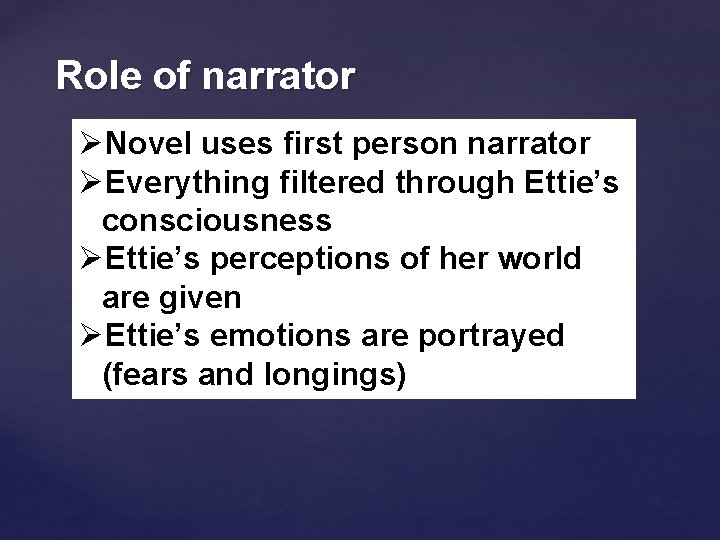 Role of narrator

➢Novel uses first person narrator
➢Everything filtered through Ettie's consciousness
➢Ettie's perceptions of her world are given
➢Ettie's emotions are portrayed (fears and longings)